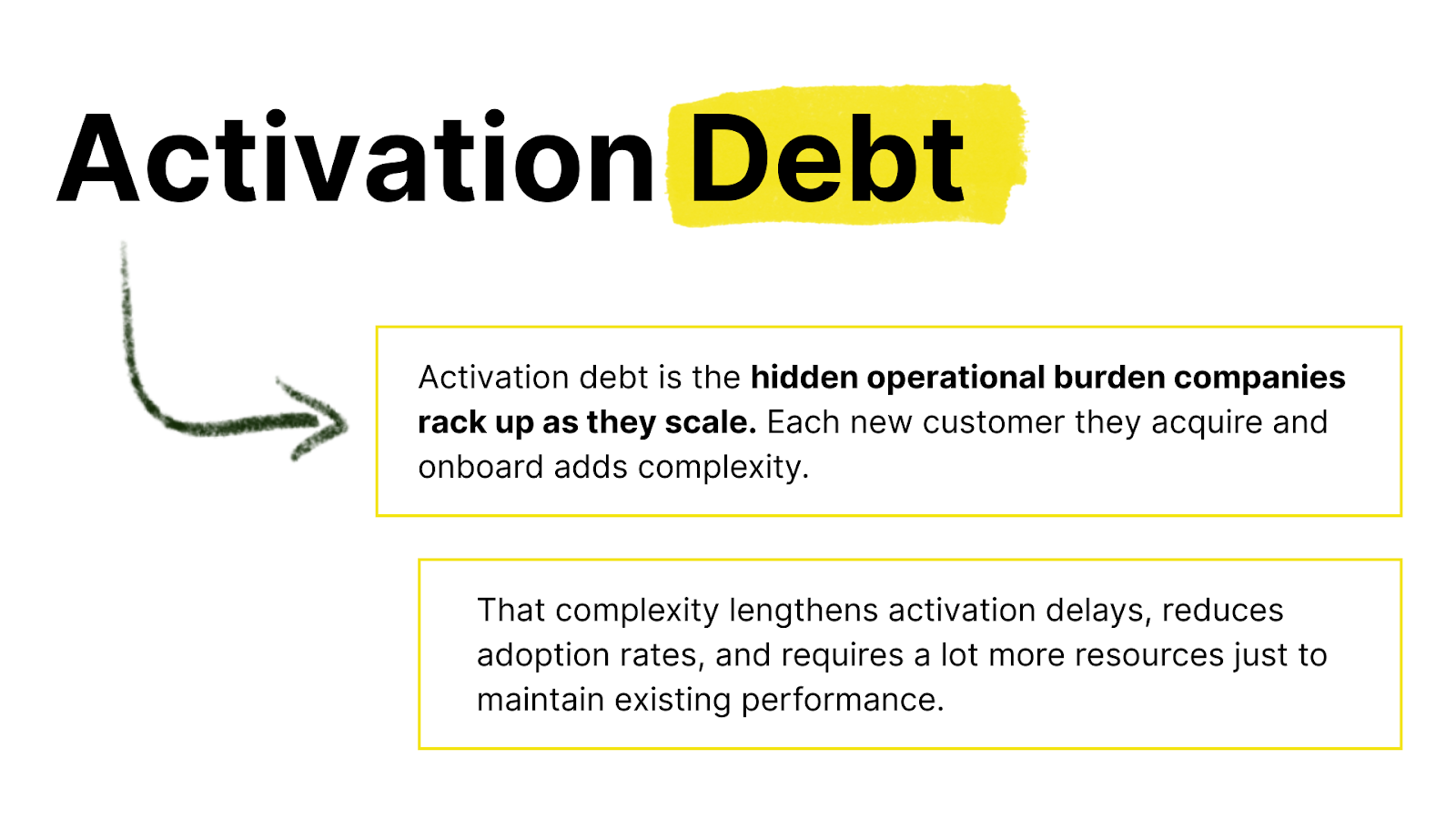 Activation Debt

Activation debt is the hidden operational burden companies rack up as they scale. Each new customer they acquire and onboard adds complexity.

That complexity lengthens activation delays, reduces adoption rates, and requires a lot more resources just to maintain existing performance.